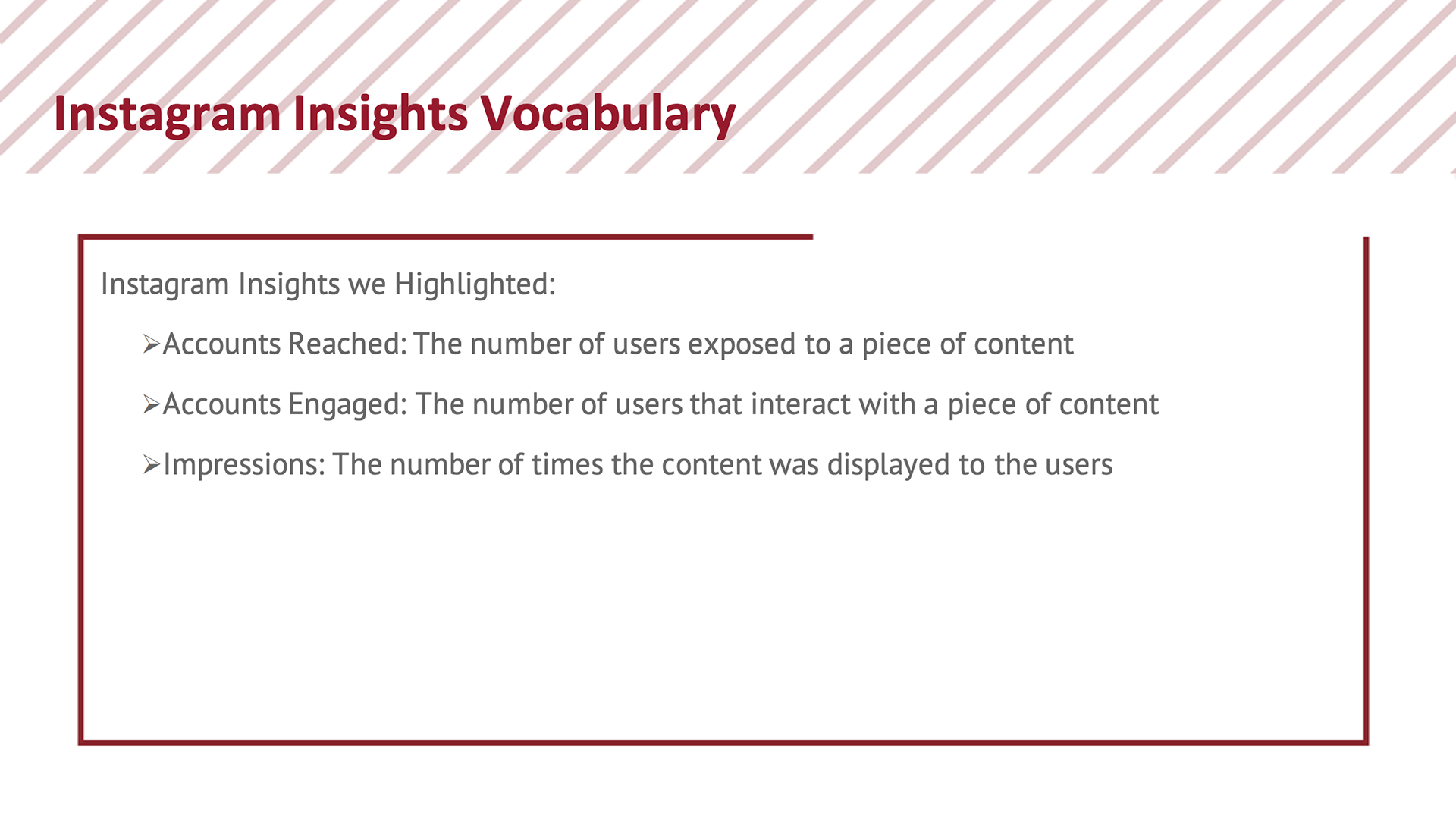 Instagram Insights Vocabulary

Instagram Insights we Highlighted:

➢Accounts Reached: The number of users exposed to a piece of content

➢Accounts Engaged: The number of users that interact with a piece of content

➢Impressions: The number of times the content was displayed to the users